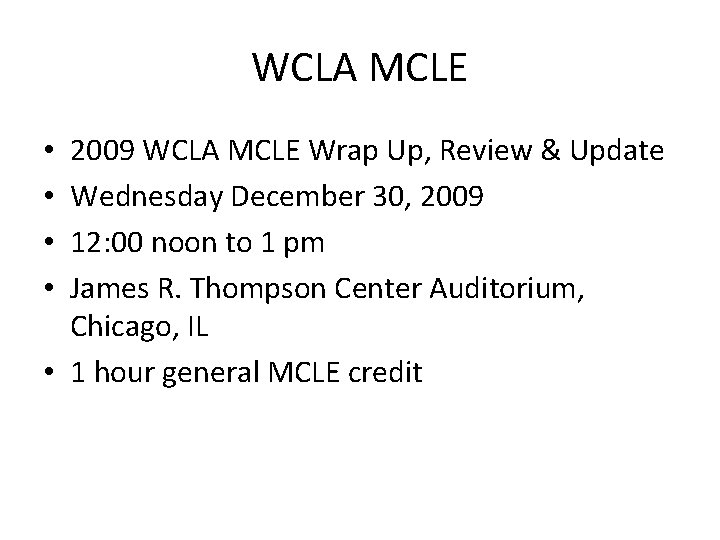 WCLA MCLE

• 2009 WCLA MCLE Wrap Up, Review & Update
• Wednesday December 30, 2009
• 12:00 noon to 1 pm
• James R. Thompson Center Auditorium, Chicago, IL
• 1 hour general MCLE credit